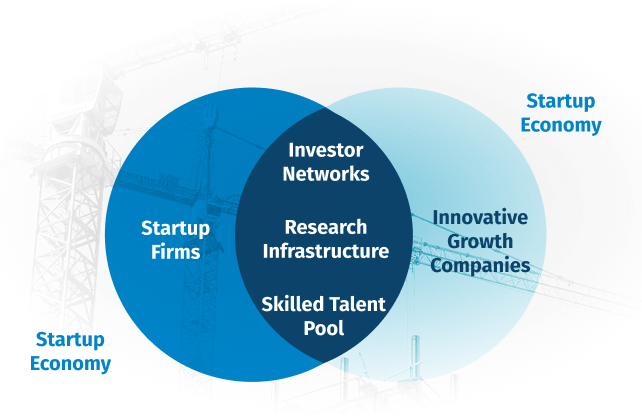 Startup Economy

Startup Firms

Investor Networks

Research Infrastructure

Skilled Talent Pool

Innovative Growth Companies

Startup Economy